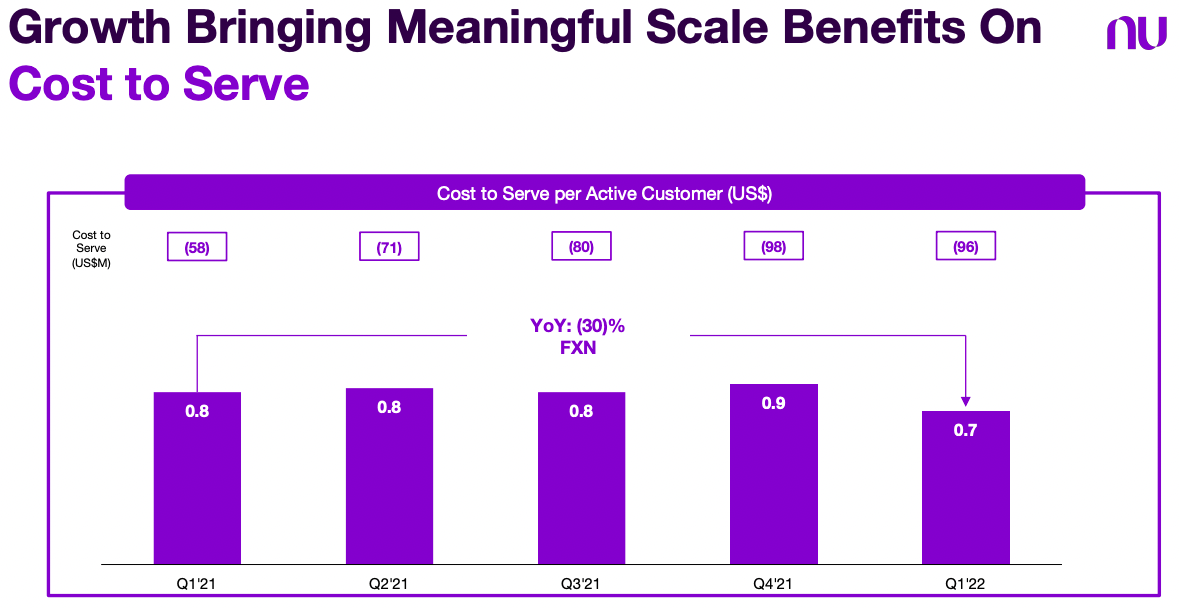 Growth Bringing Meaningful Scale Benefits On Cost to Serve

nu

Cost to Serve per Active Customer (US$)

Cost to Serve (US$M)

(58) (71) (80) (98) (96)

YoY: (30)% FXN

0.8 0.8 0.8 0.9 0.7

Q1'21 Q2'21 Q3'21 Q4'21 Q1'22